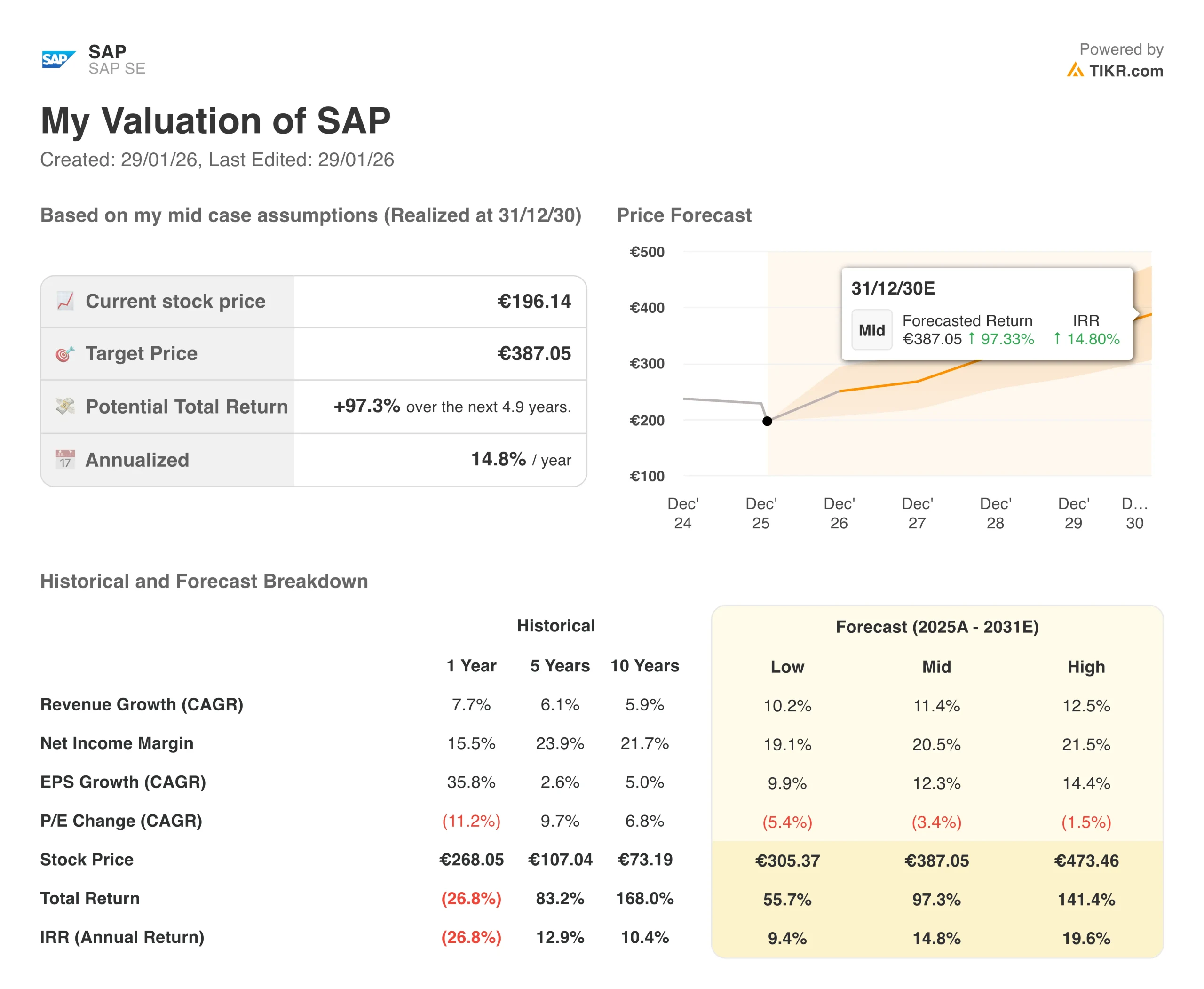 SAP
SAP
SAP SE

Powered by
TIKR.com

My Valuation of SAP
Created: 29/01/26, Last Edited: 29/01/26

Based on my mid case assumptions (Realized at 31/12/30)

| | |
|---|---|
| Current stock price | €196.14 |
| Target Price | €387.05 |
| Potential Total Return | +97.3% over the next 4.9 years. |
| Annualized | 14.8% / year |

Price Forecast

€500
€400
€300
€200
€100

31/12/30E
Mid Forecasted Return €387.05 ↑ 97.33% IRR ↑ 14.80%

Dec' 24 Dec' 25 Dec' 26 Dec' 27 Dec' 28 Dec' 29 D... 30

Historical and Forecast Breakdown

| | Historical | | | Forecast (2025A - 2031E) | | |
|---|---|---|---|---|---|---|
| | 1 Year | 5 Years | 10 Years | Low | Mid | High |
| Revenue Growth (CAGR) | 7.7% | 6.1% | 5.9% | 10.2% | 11.4% | 12.5% |
| Net Income Margin | 15.5% | 23.9% | 21.7% | 19.1% | 20.5% | 21.5% |
| EPS Growth (CAGR) | 35.8% | 2.6% | 5.0% | 9.9% | 12.3% | 14.4% |
| P/E Change (CAGR) | (11.2%) | 9.7% | 6.8% | (5.4%) | (3.4%) | (1.5%) |
| Stock Price | €268.05 | €107.04 | €73.19 | €305.37 | €387.05 | €473.46 |
| Total Return | (26.8%) | 83.2% | 168.0% | 55.7% | 97.3% | 141.4% |
| IRR (Annual Return) | (26.8%) | 12.9% | 10.4% | 9.4% | 14.8% | 19.6% |